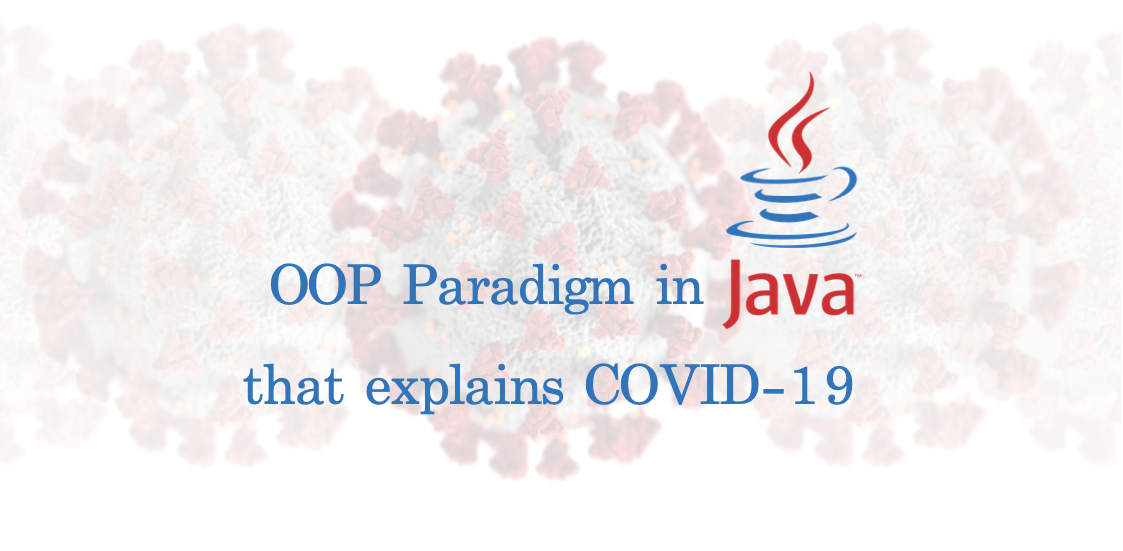 OOP Paradigm in Java™
that explains COVID-19